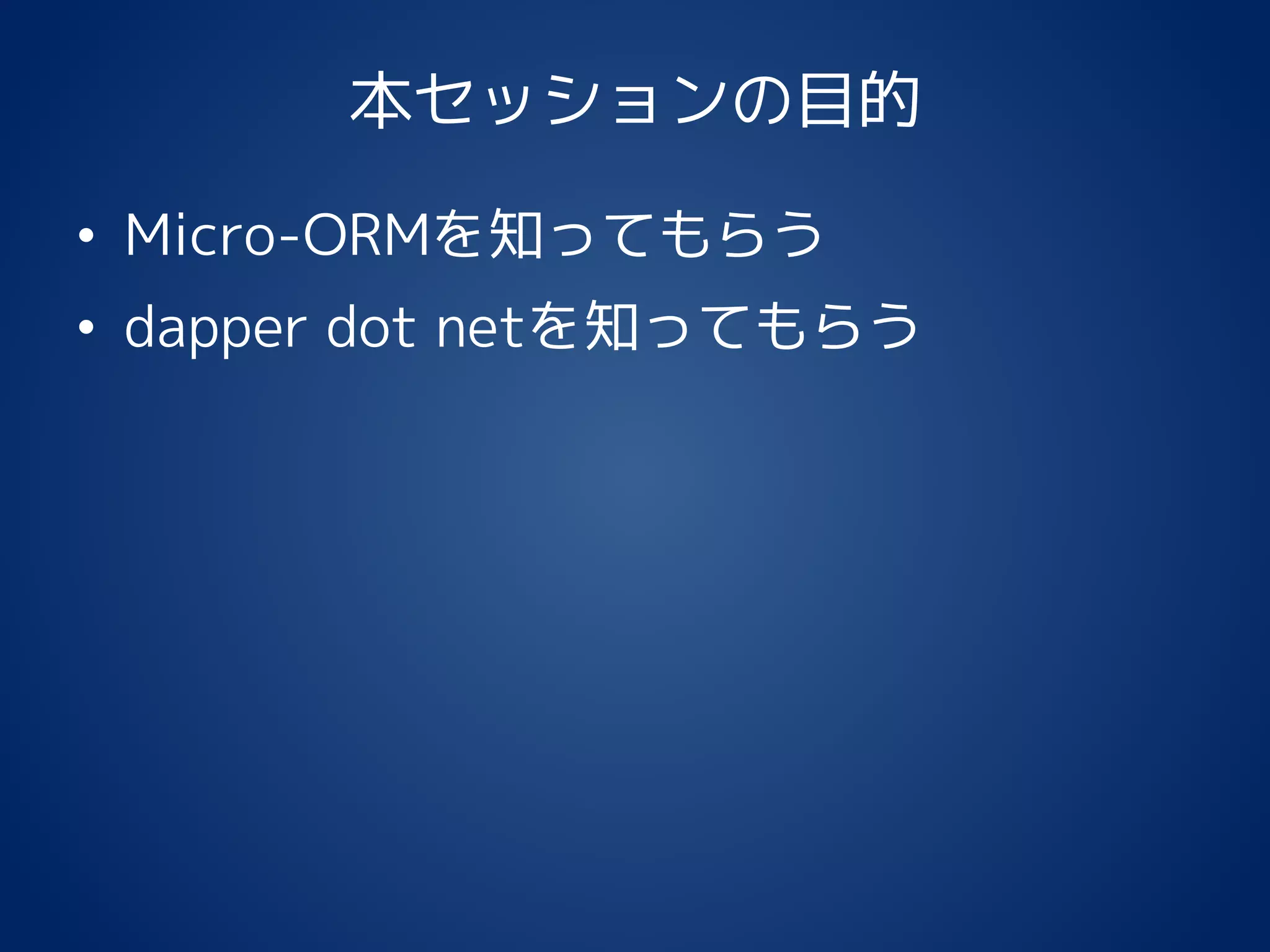 本セッションの目的

• Micro-ORMを知ってもらう
• dapper dot netを知ってもらう